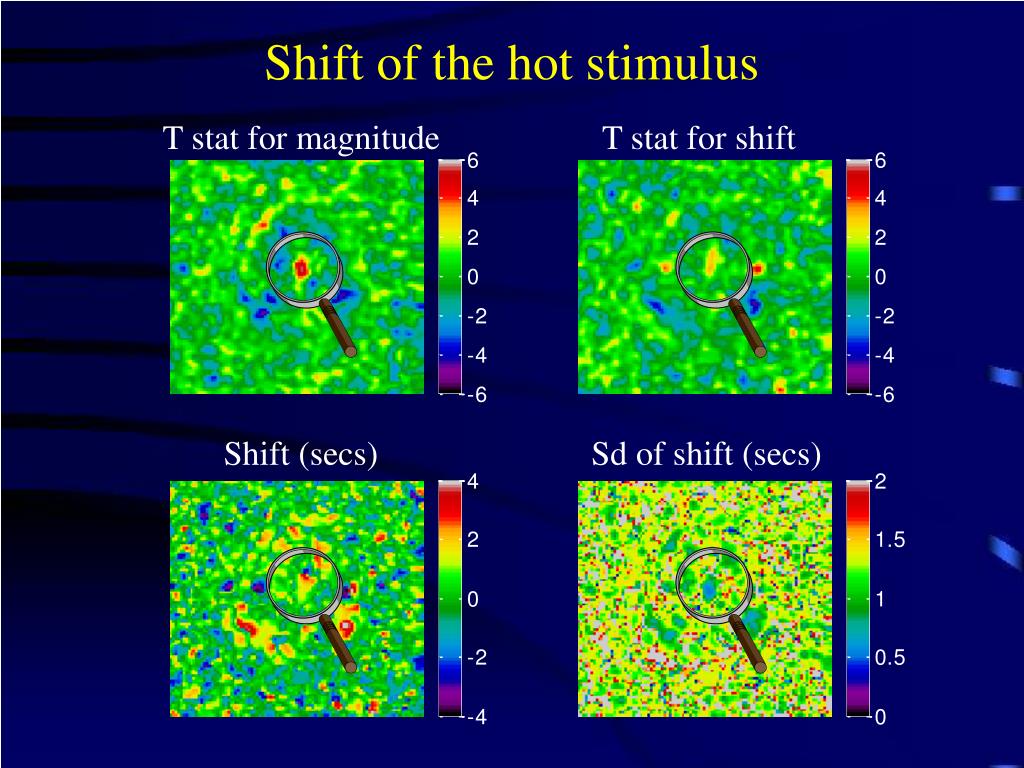 Shift of the hot stimulus

T stat for magnitude

6
4
2
0
-2
-4
-6

T stat for shift

6
4
2
0
-2
-4
-6

Shift (secs)

4
2
0
-2
-4

Sd of shift (secs)

2
1.5
1
0.5
0